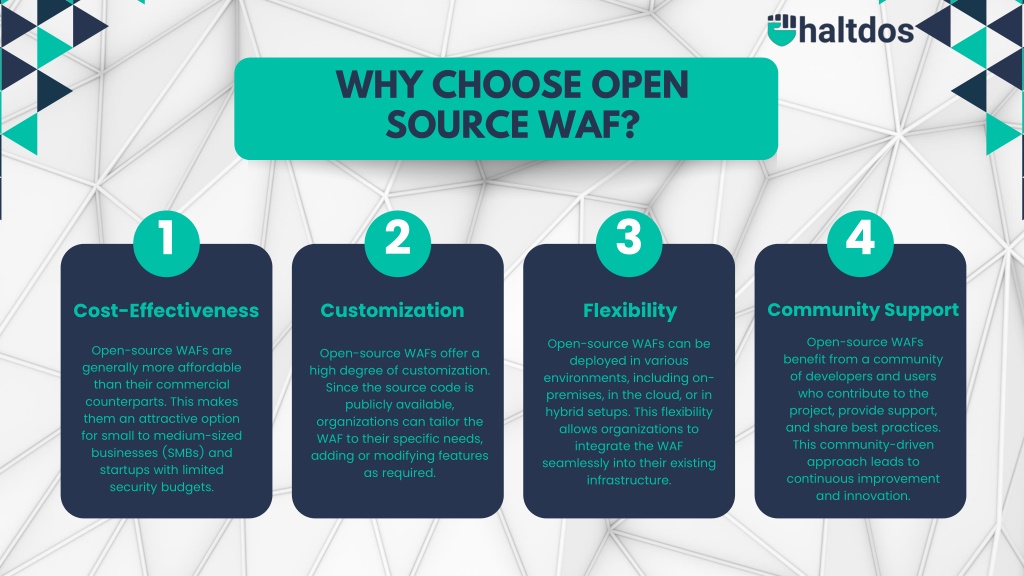 haltdos

WHY CHOOSE OPEN SOURCE WAF?

1

Cost-Effectiveness

Open-source WAFs are generally more affordable than their commercial counterparts. This makes them an attractive option for small to medium-sized businesses (SMBs) and startups with limited security budgets.

2

Customization

Open-source WAFs offer a high degree of customization. Since the source code is publicly available, organizations can tailor the WAF to their specific needs, adding or modifying features as required.

3

Flexibility

Open-source WAFs can be deployed in various environments, including on-premises, in the cloud, or in hybrid setups. This flexibility allows organizations to integrate the WAF seamlessly into their existing infrastructure.

4

Community Support

Open-source WAFs benefit from a community of developers and users who contribute to the project, provide support, and share best practices. This community-driven approach leads to continuous improvement and innovation.